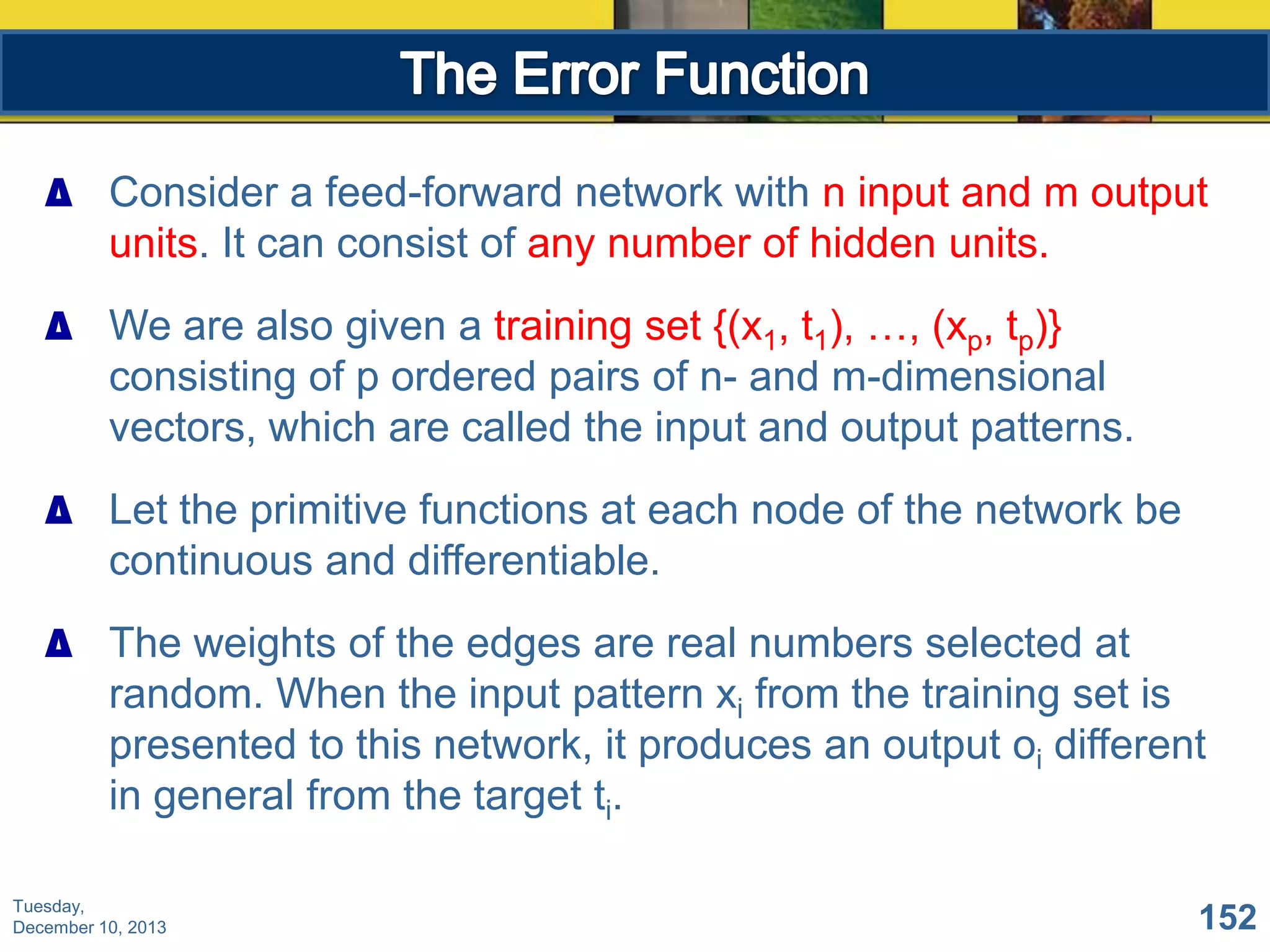 The Error Function

Consider a feed-forward network with n input and m output units. It can consist of any number of hidden units.

We are also given a training set $\{(x_1, t_1), \ldots, (x_p, t_p)\}$ consisting of p ordered pairs of n- and m-dimensional vectors, which are called the input and output patterns.

Let the primitive functions at each node of the network be continuous and differentiable.

The weights of the edges are real numbers selected at random. When the input pattern $x_i$ from the training set is presented to this network, it produces an output $o_i$ different in general from the target $t_i$.

Tuesday, December 10, 2013

152